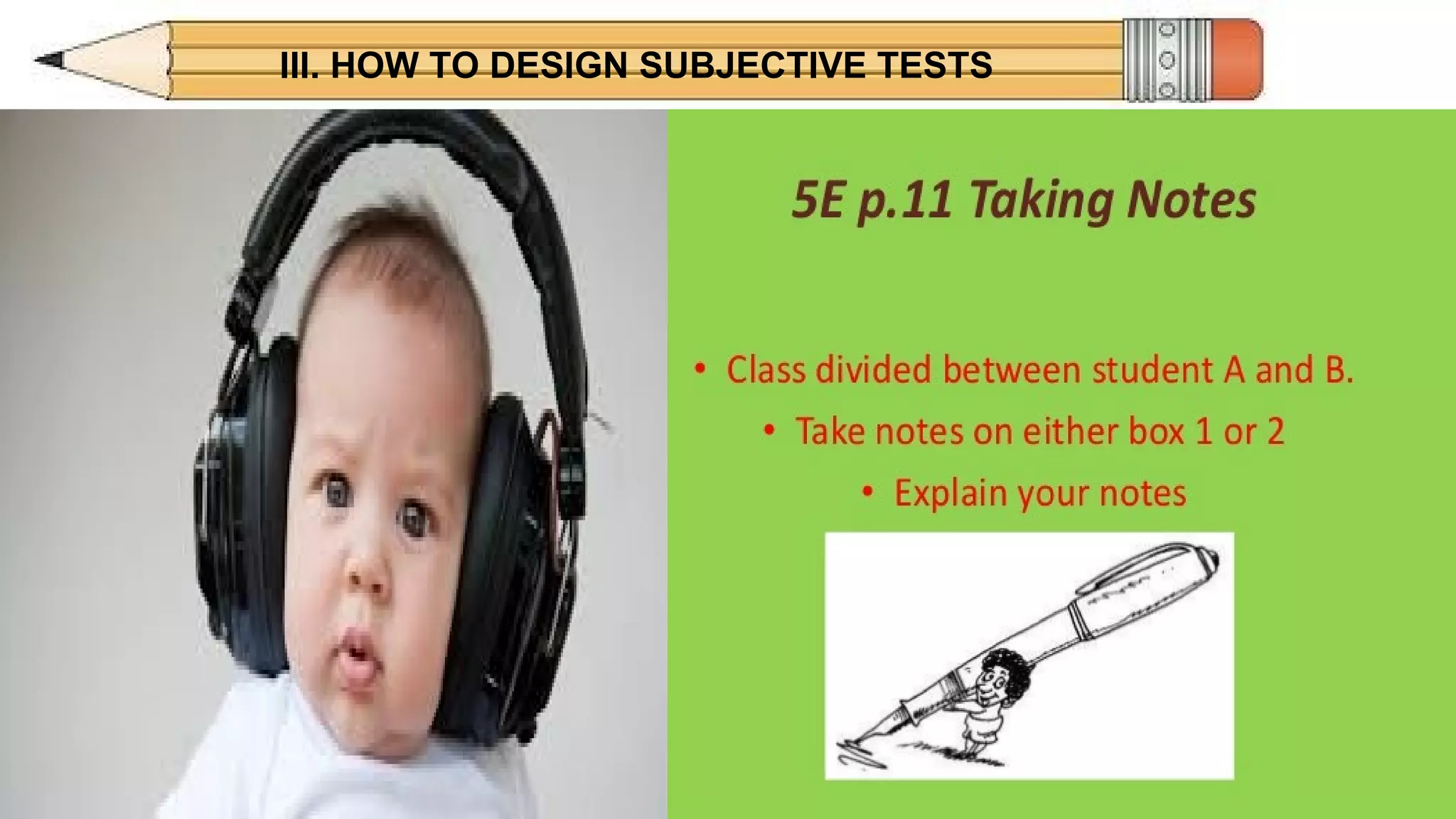 III. HOW TO DESIGN SUBJECTIVE TESTS

5E p.11 Taking Notes

• Class divided between student A and B.
• Take notes on either box 1 or 2
• Explain your notes